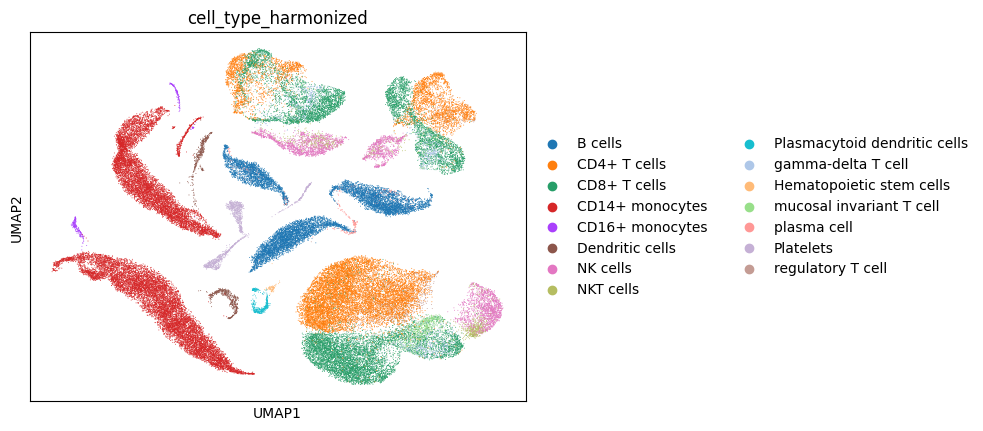 cell_type_harmonized

UMAP2

UMAP1

B cells
CD4+ T cells
CD8+ T cells
CD14+ monocytes
CD16+ monocytes
Dendritic cells
NK cells
NKT cells

Plasmacytoid dendritic cells
gamma-delta T cell
Hematopoietic stem cells
mucosal invariant T cell
plasma cell
Platelets
regulatory T cell